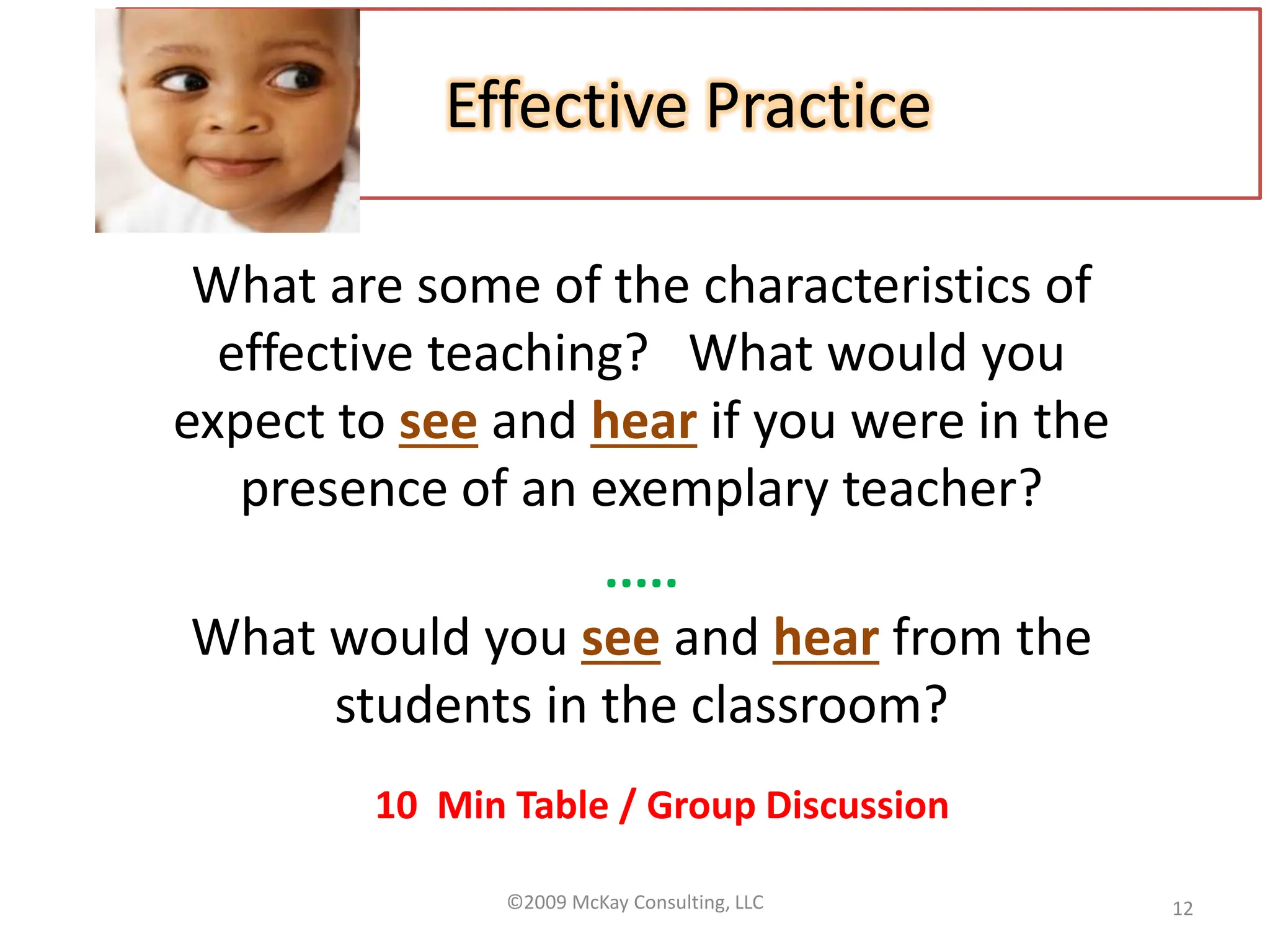 Effective Practice

What are some of the characteristics of effective teaching? What would you expect to see and hear if you were in the presence of an exemplary teacher?

.....

What would you see and hear from the students in the classroom?

10 Min Table / Group Discussion

©2009 McKay Consulting, LLC

12